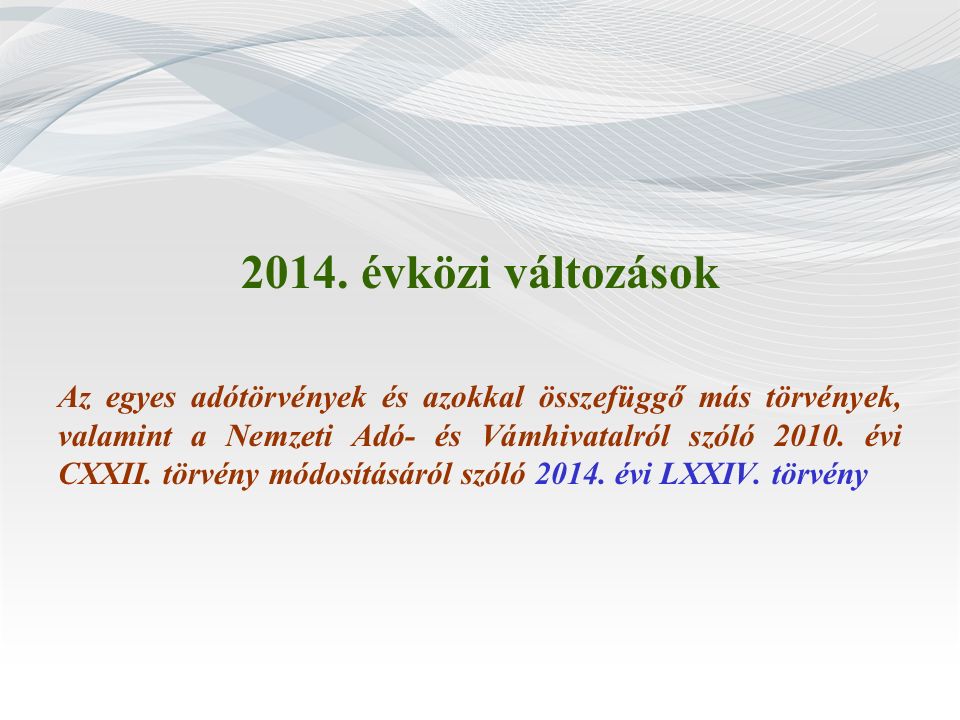 2014. évközi változások

Az egyes adótörvények és azokkal összefüggő más törvények, valamint a Nemzeti Adó- és Vámhivatalról szóló 2010. évi CXXII. törvény módosításáról szóló 2014. évi LXXIV. törvény